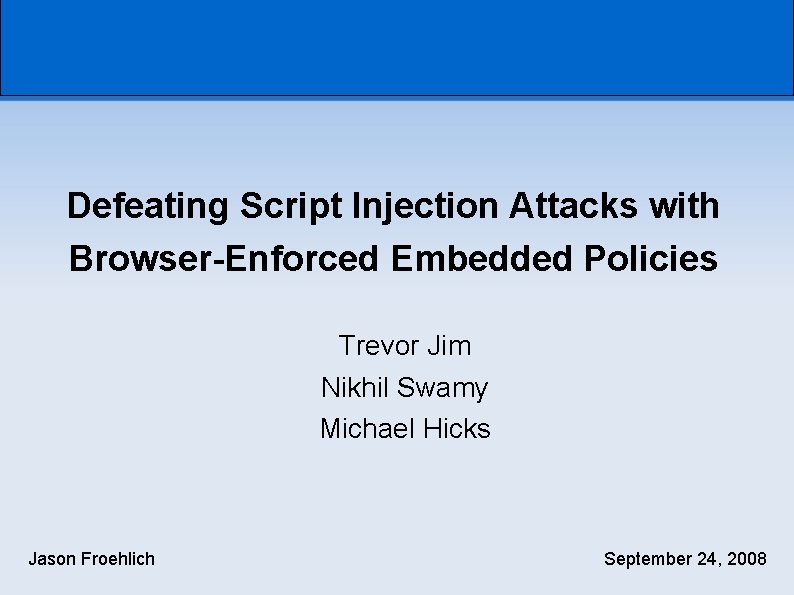 Defeating Script Injection Attacks with Browser-Enforced Embedded Policies

Trevor Jim
Nikhil Swamy
Michael Hicks

Jason Froehlich

September 24, 2008